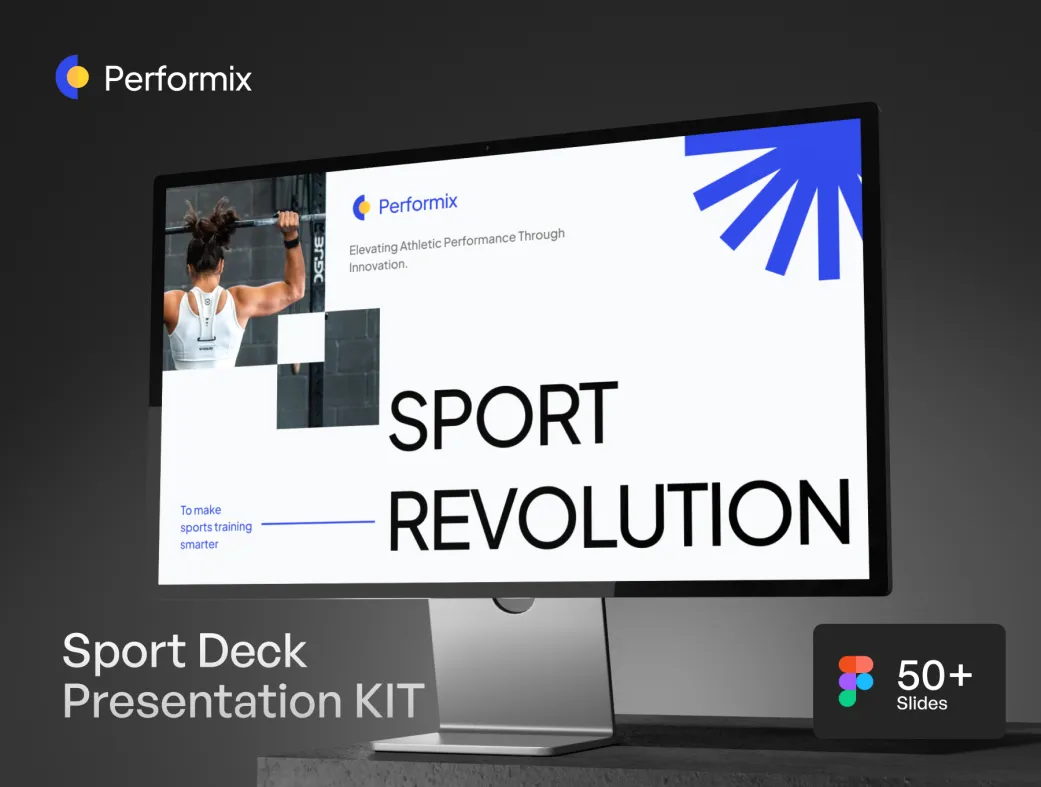 Performix

Performix

Elevating Athletic Performance Through Innovation.

SPORT REVOLUTION

To make sports training smarter

Sport Deck Presentation KIT

50+ Slides